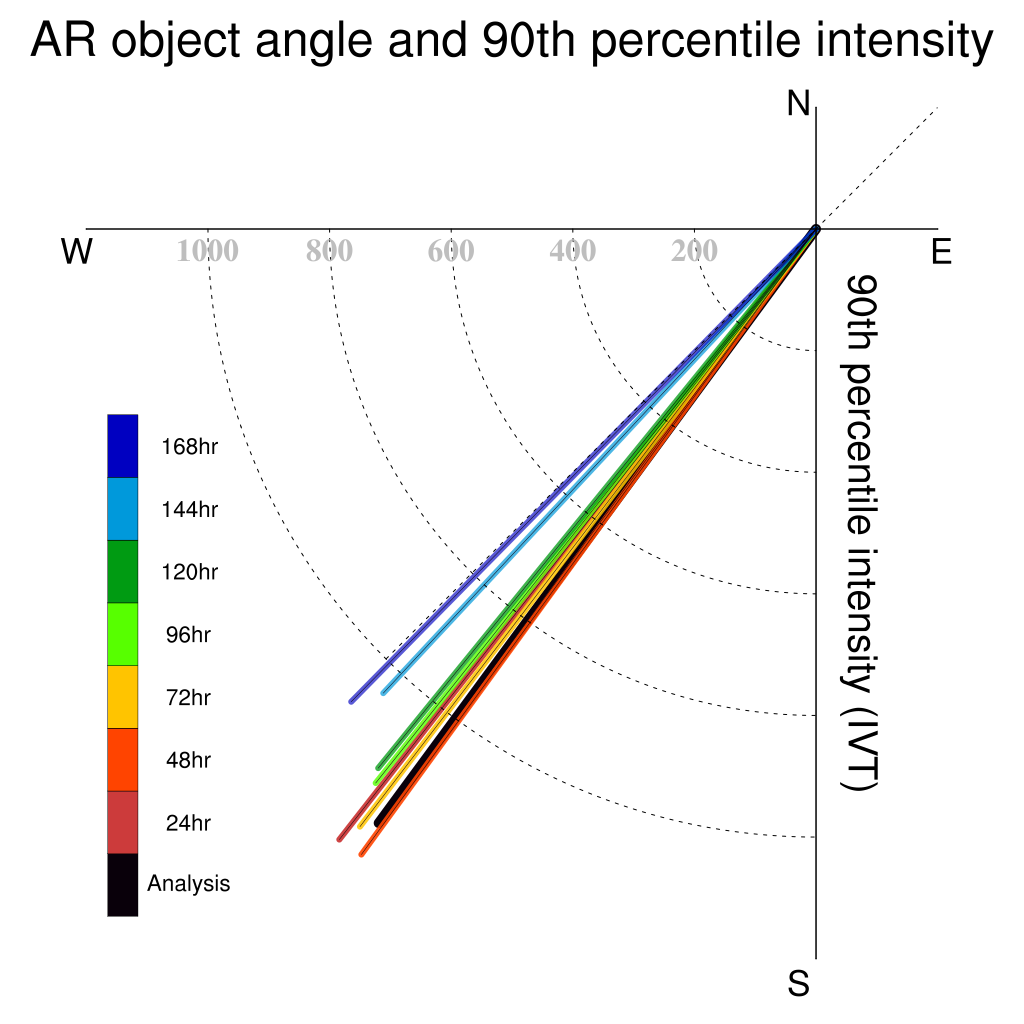 AR object angle and 90th percentile intensity

N

W

E

S

1000 800 600 400 200

90th percentile intensity (IVT)

168hr
144hr
120hr
96hr
72hr
48hr
24hr
Analysis